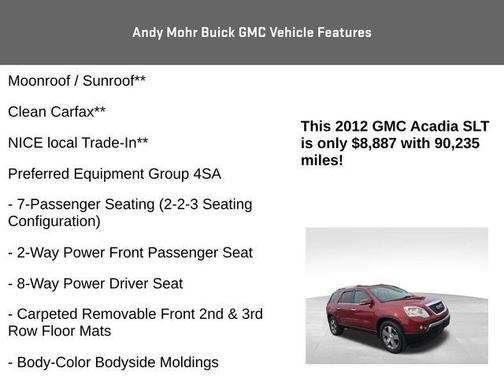 Andy Mohr Buick GMC Vehicle Features

Moonroof / Sunroof**

Clean Carfax**

NICE local Trade-In**

Preferred Equipment Group 4SA

- 7-Passenger Seating (2-2-3 Seating Configuration)

- 2-Way Power Front Passenger Seat

- 8-Way Power Driver Seat

- Carpeted Removable Front 2nd & 3rd Row Floor Mats

- Body-Color Bodyside Moldings

This 2012 GMC Acadia SLT is only $8,887 with 90,235 miles!